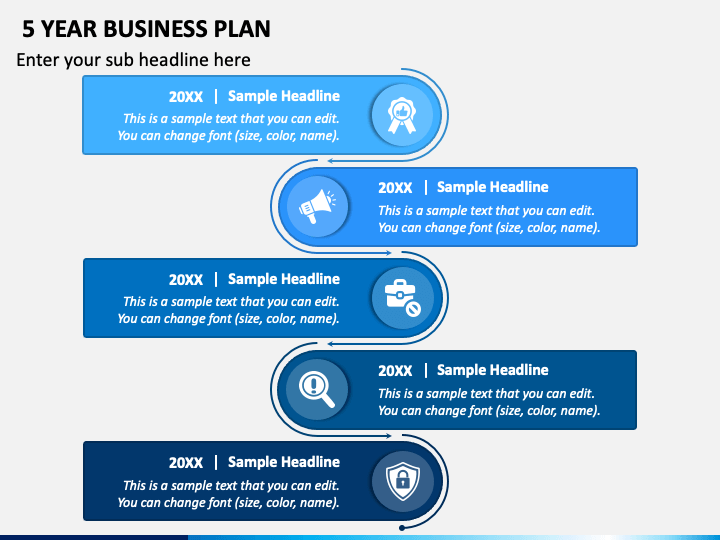 5 YEAR BUSINESS PLAN

Enter your sub headline here

20XX | Sample Headline
This is a sample text that you can edit. You can change font (size, color, name).

20XX | Sample Headline
This is a sample text that you can edit. You can change font (size, color, name).

20XX | Sample Headline
This is a sample text that you can edit. You can change font (size, color, name).

20XX | Sample Headline
This is a sample text that you can edit. You can change font (size, color, name).

20XX | Sample Headline
This is a sample text that you can edit. You can change font (size, color, name).